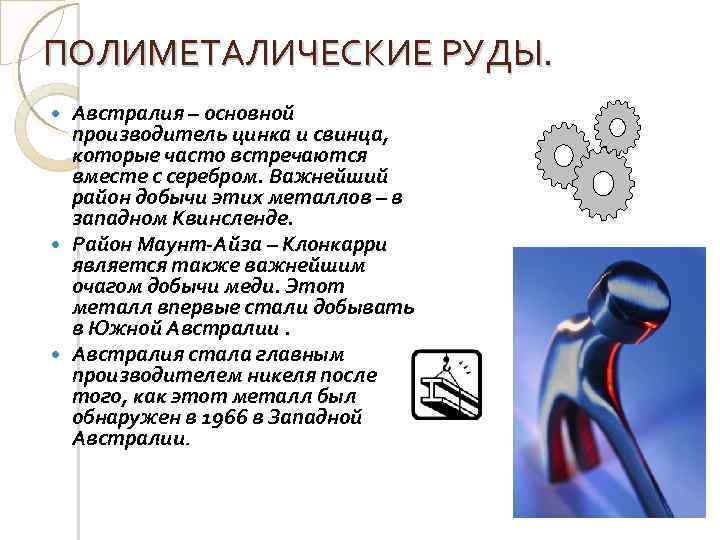 ПОЛИМЕТАЛИЧЕСКИЕ РУДЫ.

Австралия – основной производитель цинка и свинца, которые часто встречаются вместе с серебром. Важнейший район добычи этих металлов – в западном Квинсленде.

Район Маунт-Айза – Клонкарри является также важнейшим очагом добычи меди. Этот металл впервые стали добывать в Южной Австралии .

Австралия стала главным производителем никеля после того, как этот металл был обнаружен в 1966 в Западной Австралии.